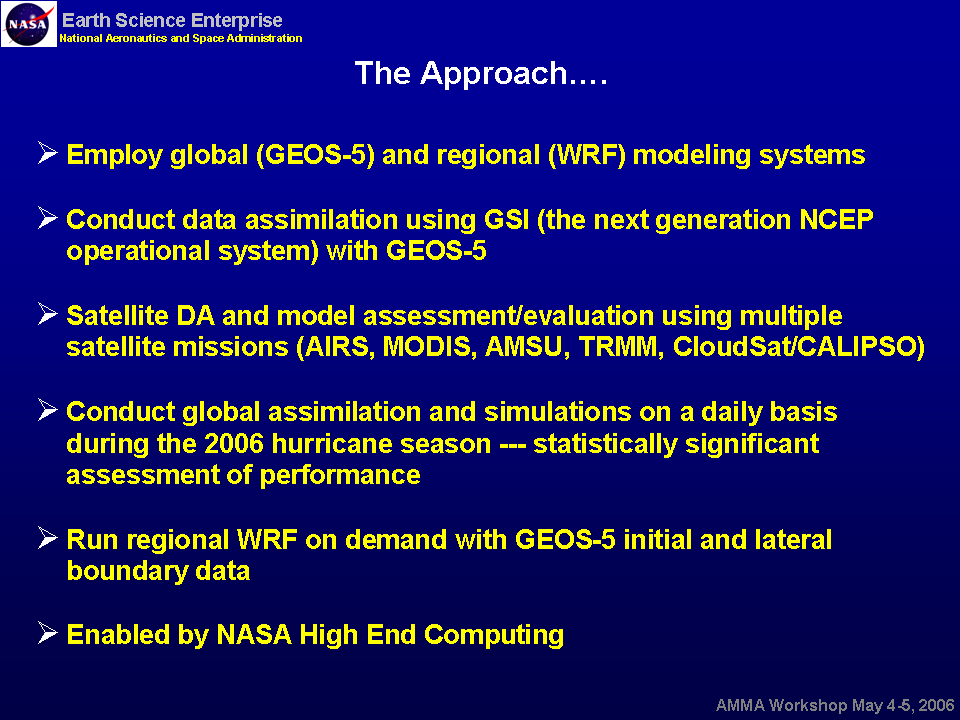 NASA
Earth Science Enterprise
National Aeronautics and Space Administration

The Approach….

➢ Employ global (GEOS-5) and regional (WRF) modeling systems

➢ Conduct data assimilation using GSI (the next generation NCEP operational system) with GEOS-5

➢ Satellite DA and model assessment/evaluation using multiple satellite missions (AIRS, MODIS, AMSU, TRMM, CloudSat/CALIPSO)

➢ Conduct global assimilation and simulations on a daily basis during the 2006 hurricane season --- statistically significant assessment of performance

➢ Run regional WRF on demand with GEOS-5 initial and lateral boundary data

➢ Enabled by NASA High End Computing

AMMA Workshop May 4-5, 2006